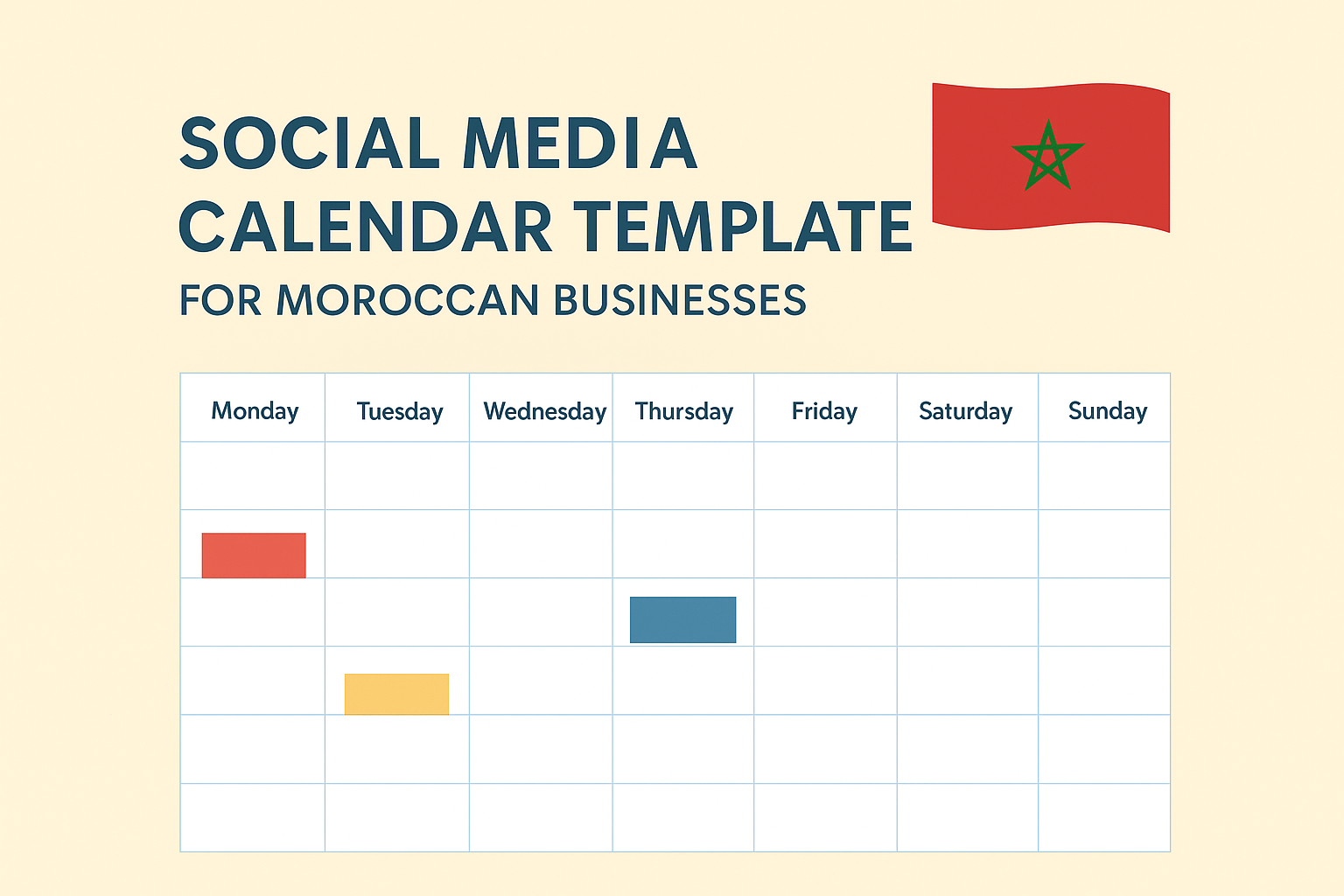 SOCIAL MEDIA CALENDAR TEMPLATE
FOR MOROCCAN BUSINESSES

| Monday | Tuesday | Wednesday | Thursday | Friday | Saturday | Sunday |
|---|---|---|---|---|---|---|
| | | | | | | |
| | | | | | | |
| | | | | | | |
| | | | | | | |
| | | | | | | |
| | | | | | | |